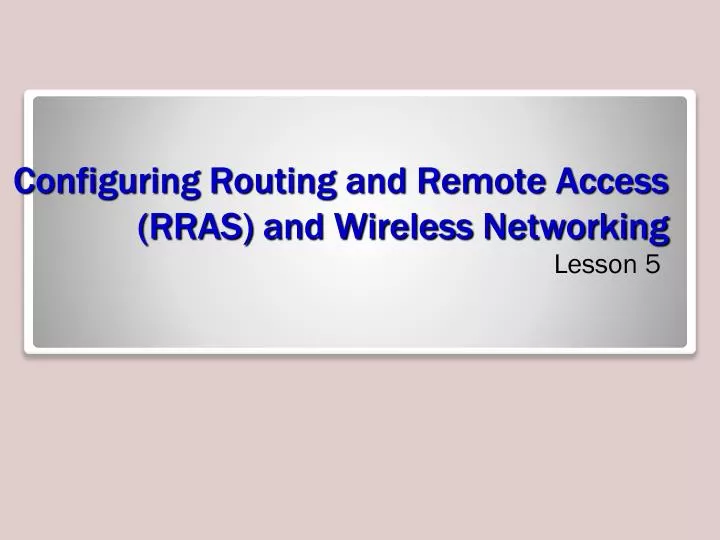 Configuring Routing and Remote Access (RRAS) and Wireless Networking

Lesson 5